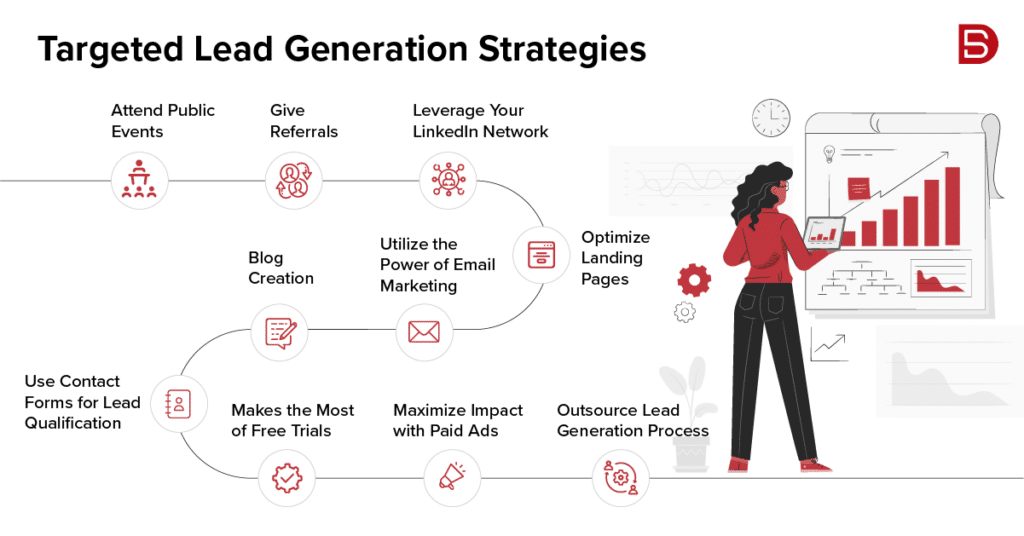 Targeted Lead Generation Strategies

Attend Public Events

Give Referrals

Leverage Your LinkedIn Network

Optimize Landing Pages

Utilize the Power of Email Marketing

Blog Creation

Use Contact Forms for Lead Qualification

Makes the Most of Free Trials

Maximize Impact with Paid Ads

Outsource Lead Generation Process